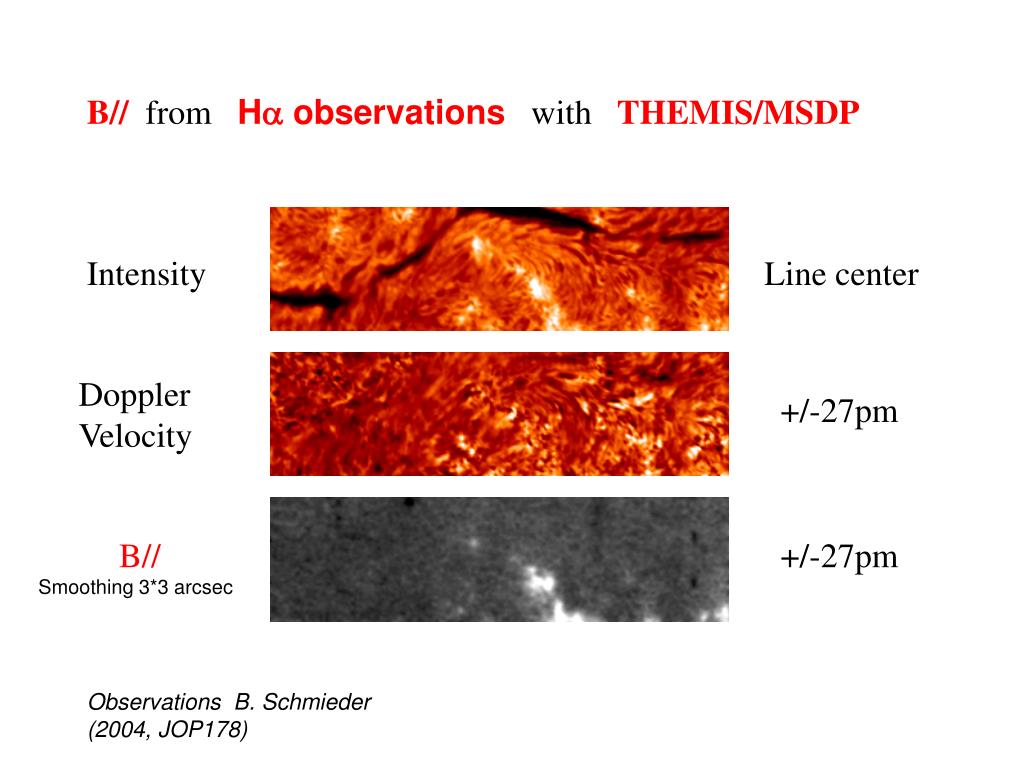 B// from H$\alpha$ observations with THEMIS/MSDP

Intensity

Line center

Doppler Velocity

+/-27pm

B//
Smoothing 3*3 arcsec

+/-27pm

Observations B. Schmieder (2004, JOP178)